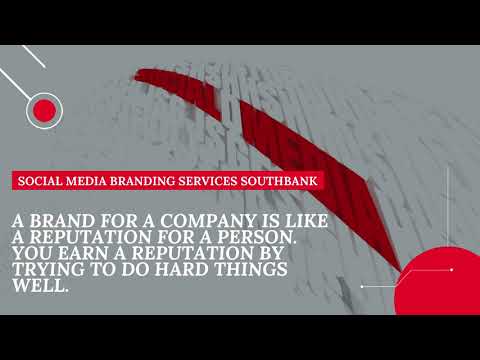 SOCIAL MEDIA BRANDING SERVICES SOUTHBANK

A BRAND FOR A COMPANY IS LIKE A REPUTATION FOR A PERSON. YOU EARN A REPUTATION BY TRYING TO DO HARD THINGS WELL.